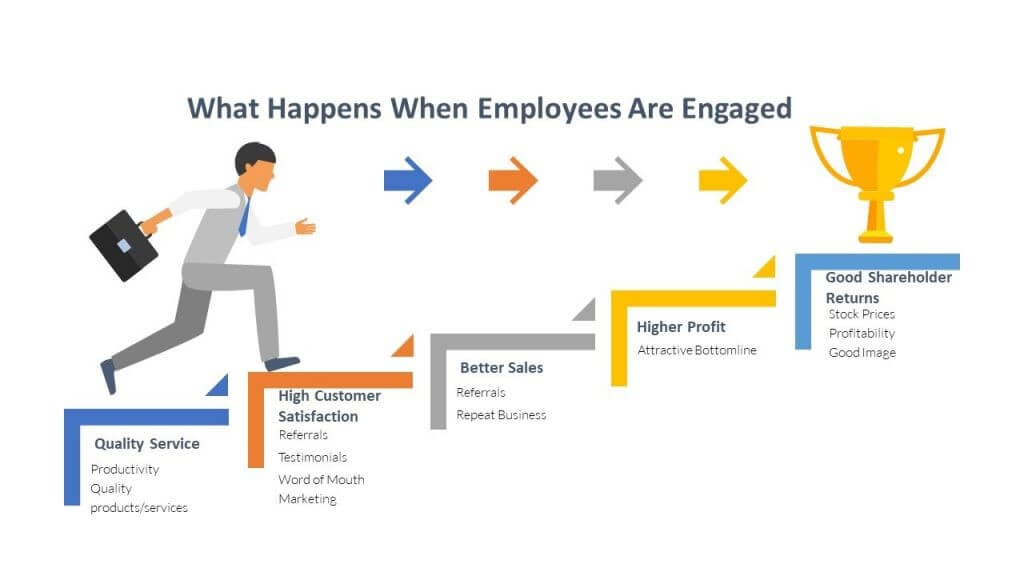 What Happens When Employees Are Engaged

Quality Service
Productivity
Quality products/services

High Customer Satisfaction
Referrals
Testimonials
Word of Mouth Marketing

Better Sales
Referrals
Repeat Business

Higher Profit
Attractive Bottomline

Good Shareholder Returns
Stock Prices
Profitability
Good Image